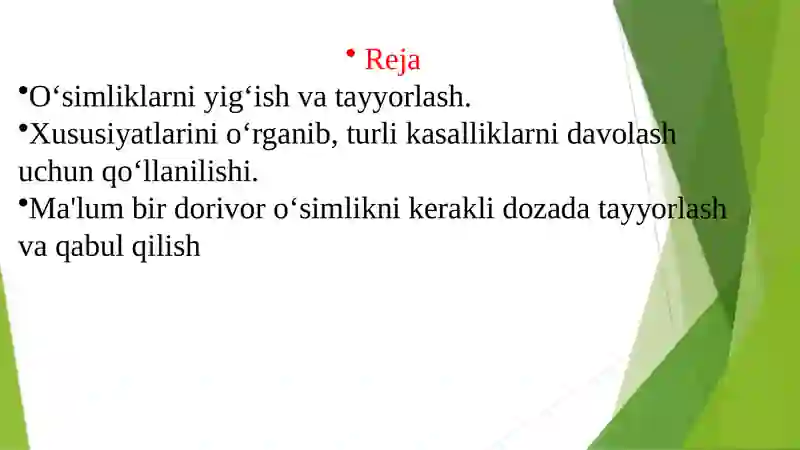 • Reja

•O‘simliklarni yig‘ish va tayyorlash.

•Xususiyatlarini o‘rganib, turli kasalliklarni davolash uchun qo‘llanilishi.

•Ma'lum bir dorivor o‘simlikni kerakli dozada tayyorlash va qabul qilish